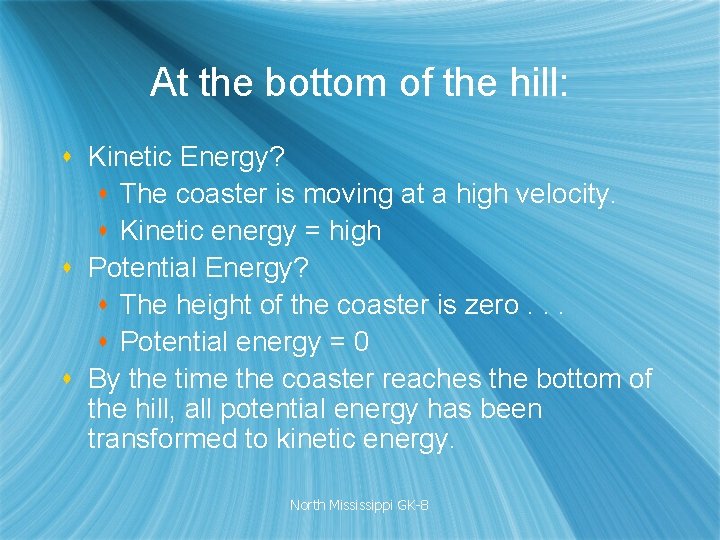 At the bottom of the hill:

Kinetic Energy?
The coaster is moving at a high velocity.
Kinetic energy = high
Potential Energy?
The height of the coaster is zero . . .
Potential energy = 0
By the time the coaster reaches the bottom of the hill, all potential energy has been transformed to kinetic energy.

North Mississippi GK-8